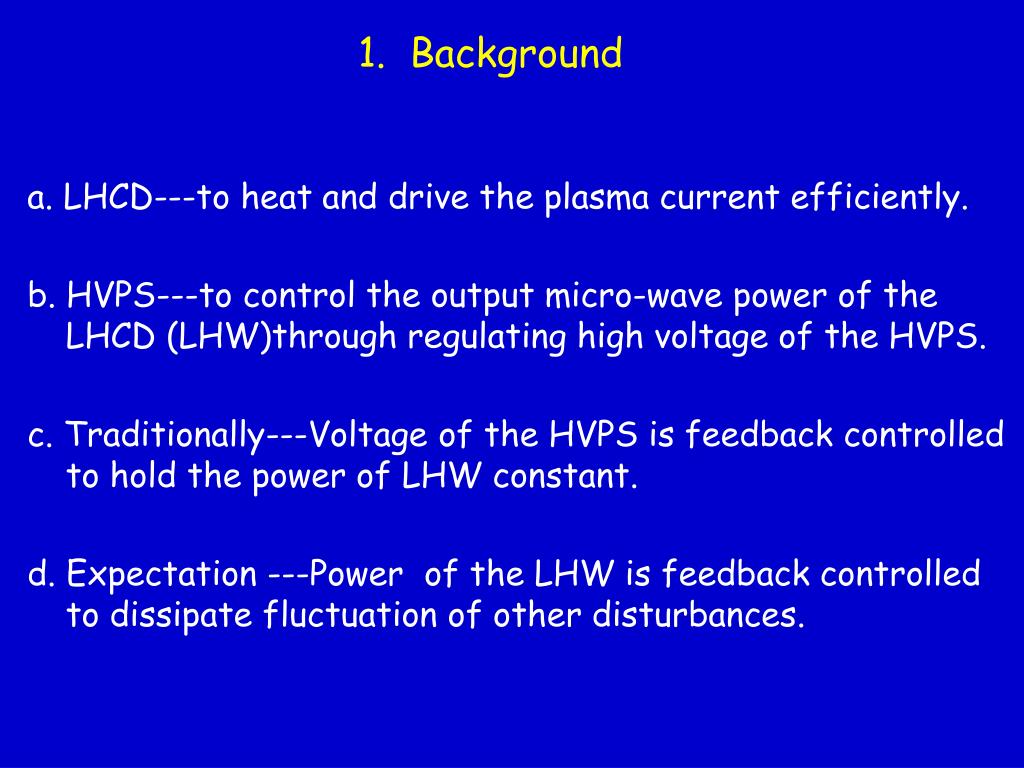 1. Background

a. LHCD---to heat and drive the plasma current efficiently.

b. HVPS---to control the output micro-wave power of the LHCD (LHW)through regulating high voltage of the HVPS.

c. Traditionally---Voltage of the HVPS is feedback controlled to hold the power of LHW constant.

d. Expectation ---Power of the LHW is feedback controlled to dissipate fluctuation of other disturbances.